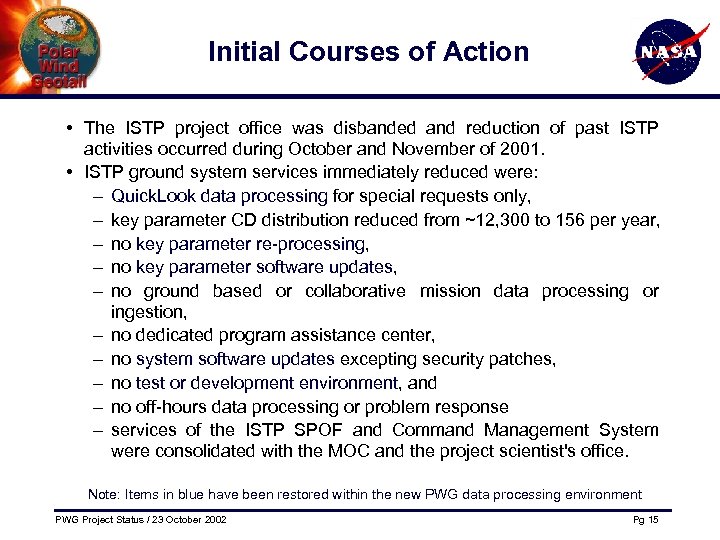 Polar
Wind
Geotail

Initial Courses of Action

NASA

• The ISTP project office was disbanded and reduction of past ISTP activities occurred during October and November of 2001.
• ISTP ground system services immediately reduced were:
– QuickLook data processing for special requests only,
– key parameter CD distribution reduced from ~12,300 to 156 per year,
– no key parameter re-processing,
– no key parameter software updates,
– no ground based or collaborative mission data processing or ingestion,
– no dedicated program assistance center,
– no system software updates excepting security patches,
– no test or development environment, and
– no off-hours data processing or problem response
– services of the ISTP SPOF and Command Management System were consolidated with the MOC and the project scientist's office.

Note: Items in blue have been restored within the new PWG data processing environment

PWG Project Status / 23 October 2002

Pg 15